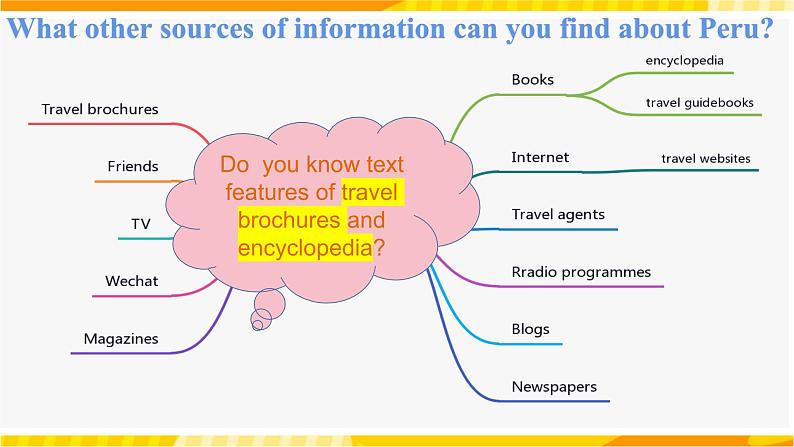 What other sources of information can you find about Peru?

Travel brochures

Friends

TV

Wechat

Magazines

Do you know text features of travel brochures and encyclopedia?

Books

encyclopedia

travel guidebooks

Internet

travel websites

Travel agents

Rradio programmes

Blogs

Newspapers